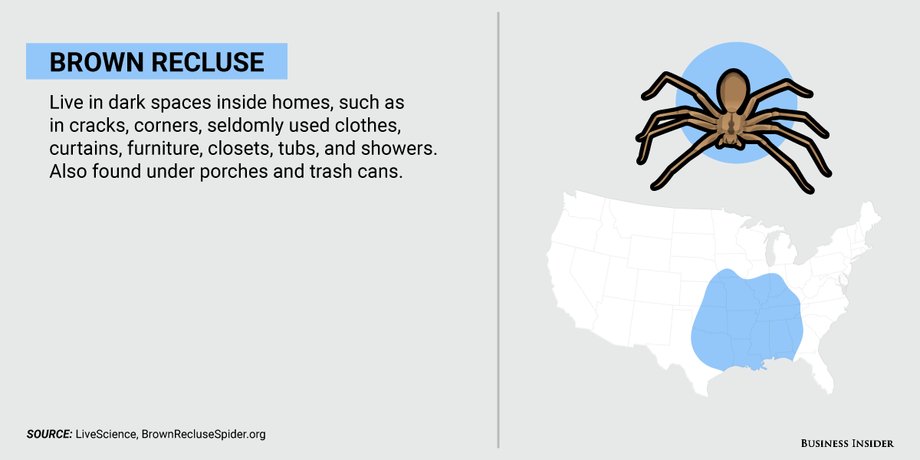 BROWN RECLUSE

Live in dark spaces inside homes, such as in cracks, corners, seldomly used clothes, curtains, furniture, closets, tubs, and showers. Also found under porches and trash cans.

SOURCE: LiveScience, BrownRecluseSpider.org

BUSINESS INSIDER